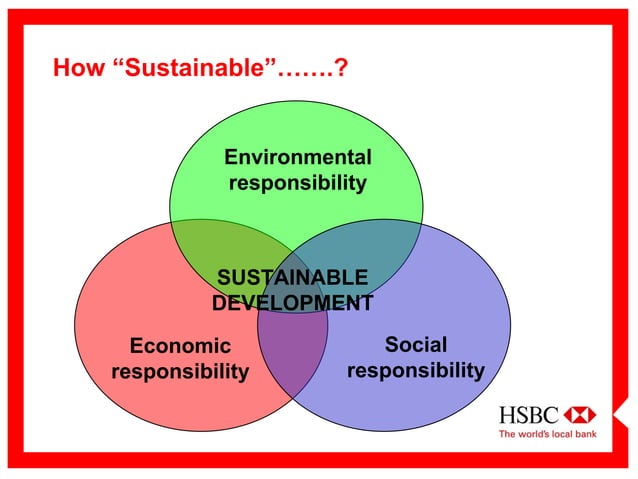 How “Sustainable”…….?

Environmental responsibility

SUSTAINABLE DEVELOPMENT

Economic responsibility

Social responsibility

HSBC
The world's local bank